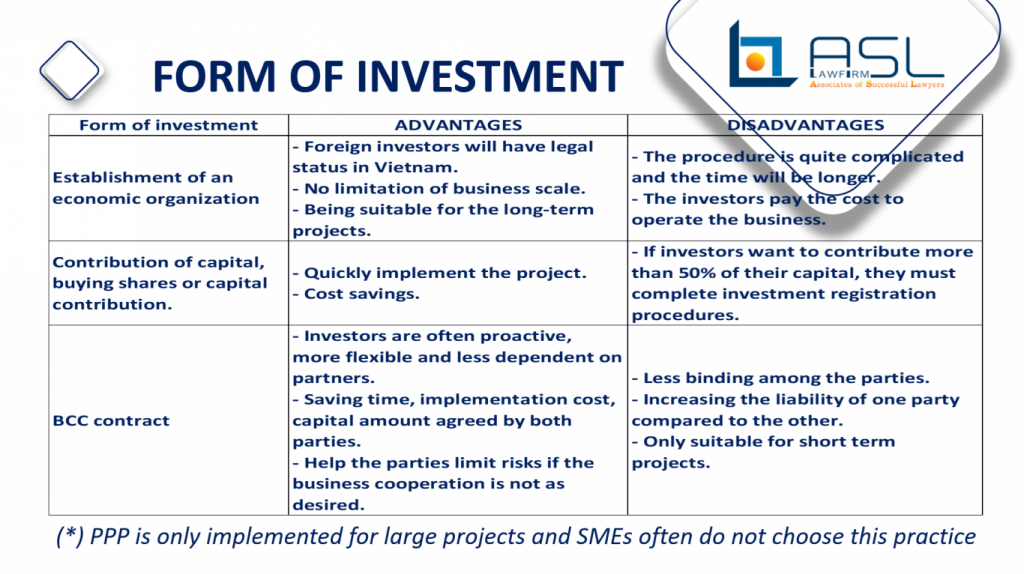 FORM OF INVESTMENT

ASL LAWFIRM Associates of Successful Lawyers

| Form of investment | ADVANTAGES | DISADVANTAGES |
|---|---|---|
| Establishment of an economic organization | - Foreign investors will have legal status in Vietnam. - No limitation of business scale. - Being suitable for the long-term projects. | - The procedure is quite complicated and the time will be longer. - The investors pay the cost to operate the business. |
| Contribution of capital, buying shares or capital contribution. | - Quickly implement the project. - Cost savings. | - If investors want to contribute more than 50% of their capital, they must complete investment registration procedures. |
| BCC contract | - Investors are often proactive, more flexible and less dependent on partners. - Saving time, implementation cost, capital amount agreed by both parties. - Help the parties limit risks if the business cooperation is not as desired. | - Less binding among the parties. - Increasing the liability of one party compared to the other. - Only suitable for short term projects. |

(*) PPP is only implemented for large projects and SMEs often do not choose this practice